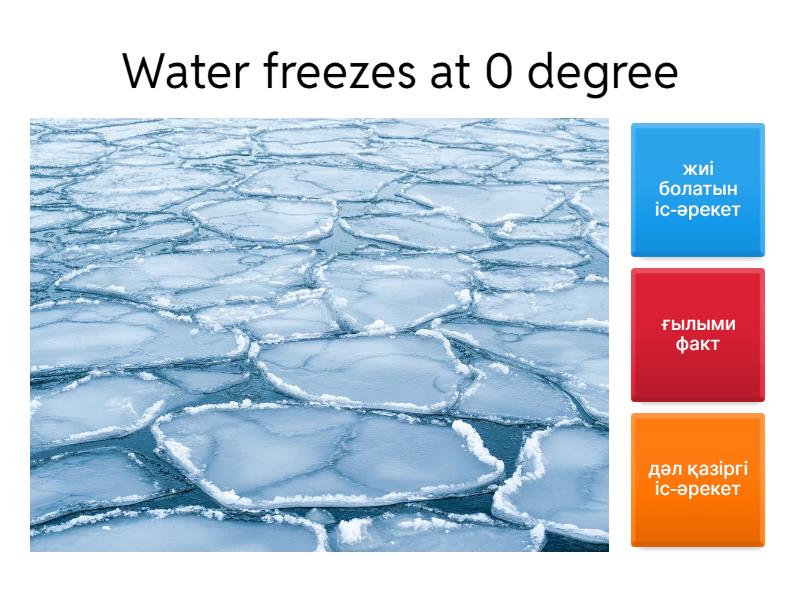 Water freezes at 0 degree

жиі болатын іс-әрекет

ғылыми факт

дәл қазіргі іс-әрекет